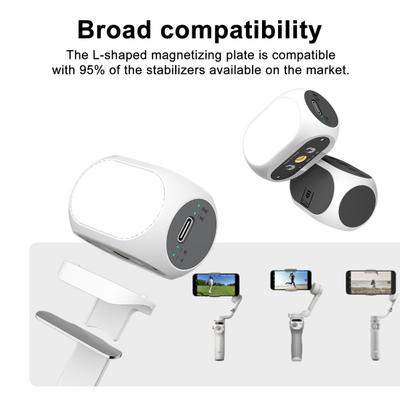 Broad compatibility

The L-shaped magnetizing plate is compatible with 95% of the stabilizers available on the market.